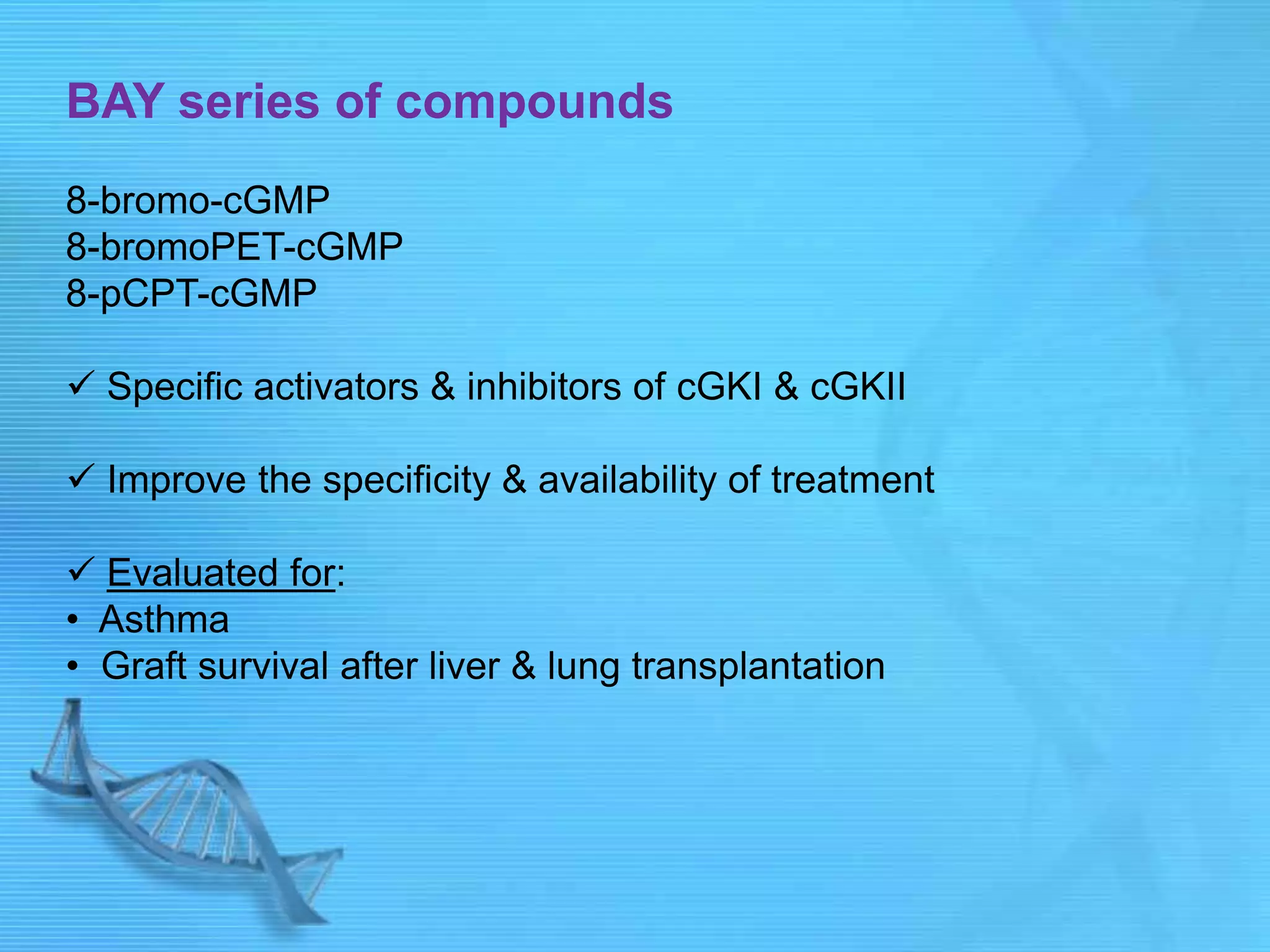 BAY series of compounds

8-bromo-cGMP
8-bromoPET-cGMP
8-pCPT-cGMP

✓ Specific activators & inhibitors of cGKI & cGKII

✓ Improve the specificity & availability of treatment

✓ Evaluated for:
• Asthma
• Graft survival after liver & lung transplantation